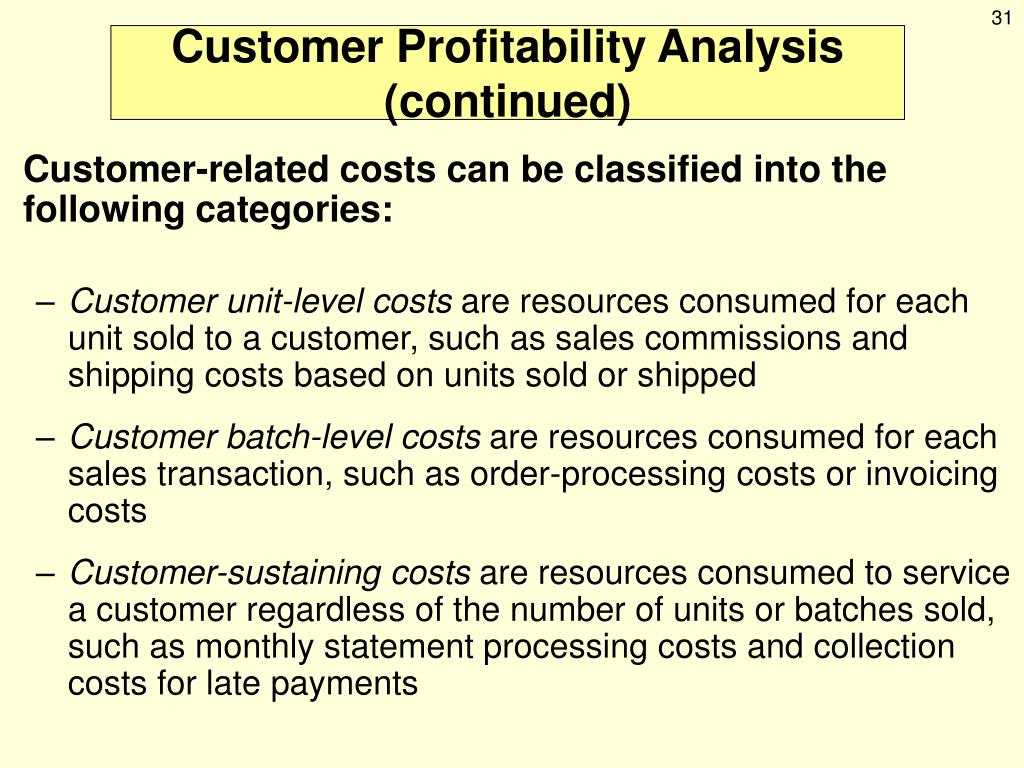 31

Customer Profitability Analysis (continued)

Customer-related costs can be classified into the following categories:

– Customer unit-level costs are resources consumed for each unit sold to a customer, such as sales commissions and shipping costs based on units sold or shipped

– Customer batch-level costs are resources consumed for each sales transaction, such as order-processing costs or invoicing costs

– Customer-sustaining costs are resources consumed to service a customer regardless of the number of units or batches sold, such as monthly statement processing costs and collection costs for late payments